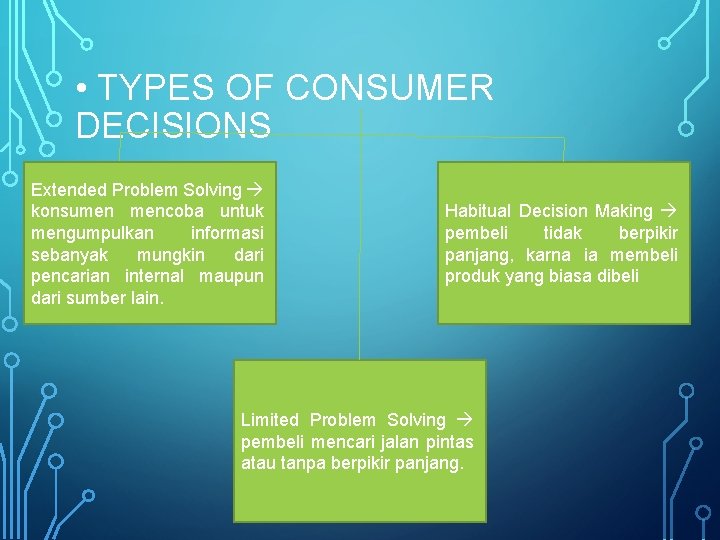 • TYPES OF CONSUMER DECISIONS

Extended Problem Solving → konsumen mencoba untuk mengumpulkan informasi sebanyak mungkin dari pencarian internal maupun dari sumber lain.

Habitual Decision Making → pembeli tidak berpikir panjang, karna ia membeli produk yang biasa dibeli

Limited Problem Solving → pembeli mencari jalan pintas atau tanpa berpikir panjang.